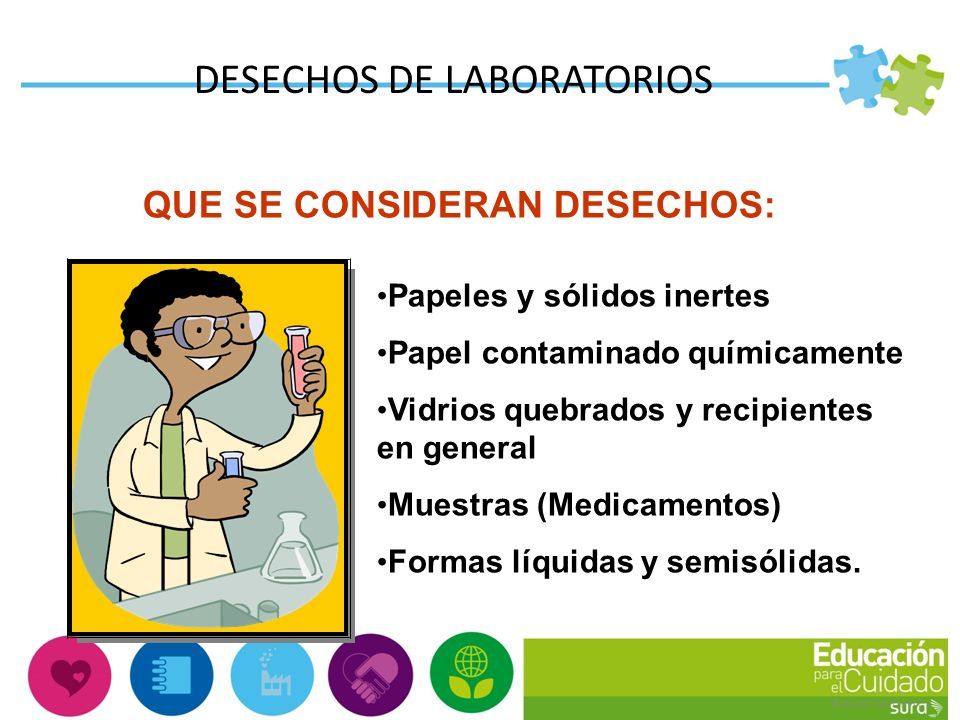 DESECHOS DE LABORATORIOS

QUE SE CONSIDERAN DESECHOS:

•Papeles y sólidos inertes

•Papel contaminado químicamente

•Vidrios quebrados y recipientes en general

•Muestras (Medicamentos)

•Formas líquidas y semisólidas.

Educación para el Cuidado
sura